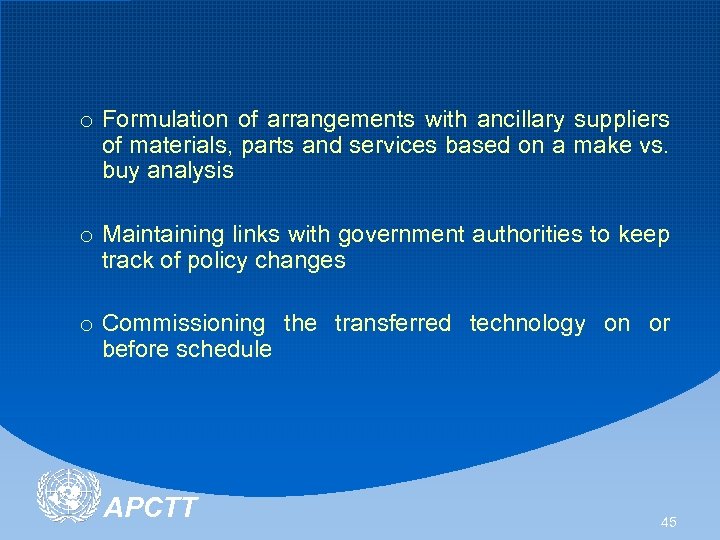 o Formulation of arrangements with ancillary suppliers of materials, parts and services based on a make vs. buy analysis

o Maintaining links with government authorities to keep track of policy changes

o Commissioning the transferred technology on or before schedule

APCTT

45